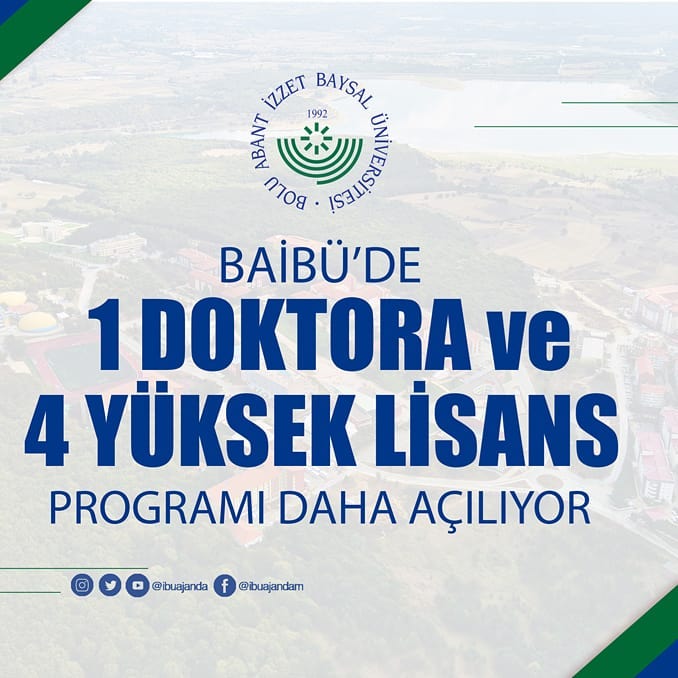 BOLU ABANT İZZET BAYSAL ÜNİVERSİTESİ
1992

BAİBÜ'DE
1 DOKTORA ve
4 YÜKSEK LİSANS
PROGRAMI DAHA AÇILIYOR

@ibuajanda @ibuajandam